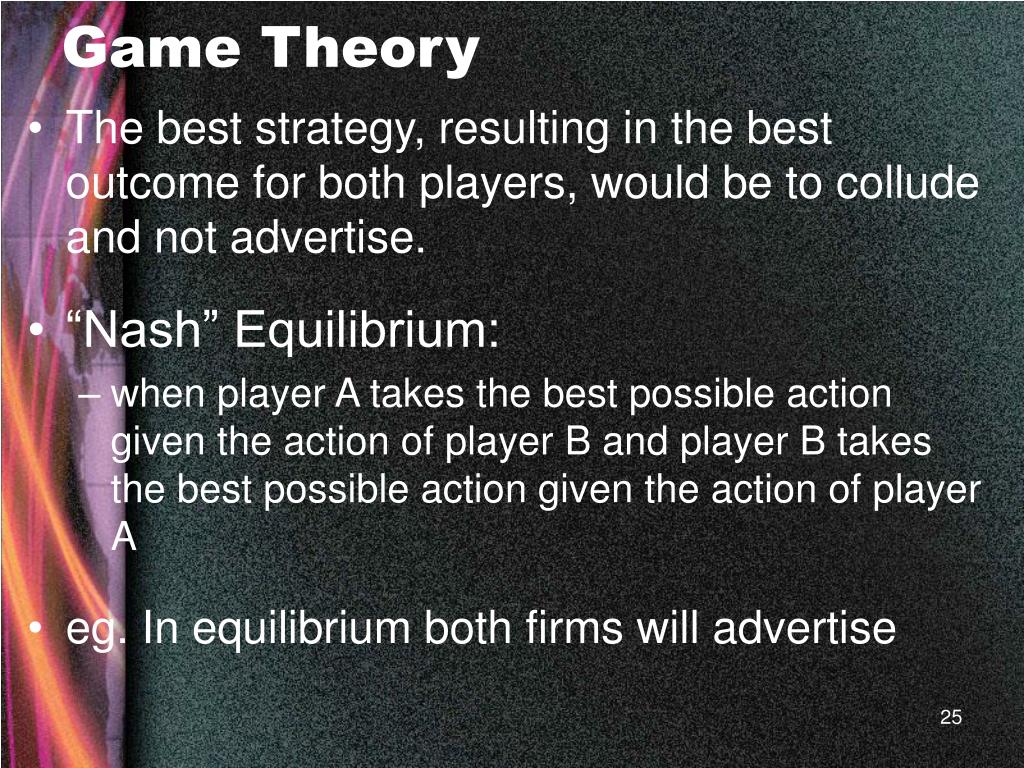 Game Theory

• The best strategy, resulting in the best outcome for both players, would be to collude and not advertise.

• “Nash” Equilibrium:

– when player A takes the best possible action given the action of player B and player B takes the best possible action given the action of player A

• eg. In equilibrium both firms will advertise

25